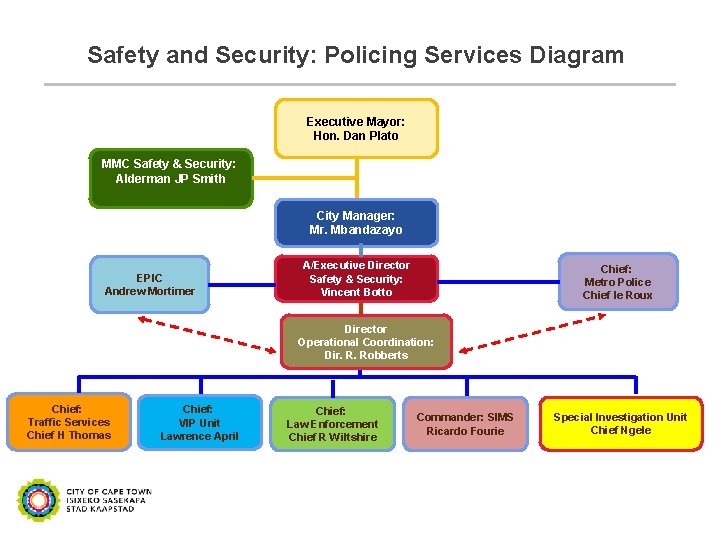 Safety and Security: Policing Services Diagram

Executive Mayor:
Hon. Dan Plato

MMC Safety & Security:
Alderman JP Smith

City Manager:
Mr. Mbandazayo

EPIC
Andrew Mortimer

A/Executive Director
Safety & Security:
Vincent Botto

Chief:
Metro Police
Chief le Roux

Director
Operational Coordination:
Dir. R. Robberts

Chief:
Traffic Services
Chief H Thomas

Chief:
VIP Unit
Lawrence April

Chief:
Law Enforcement
Chief R Wiltshire

Commander: SIMS
Ricardo Fourie

Special Investigation Unit
Chief Ngele

CITY OF CAPE TOWN
ISIXEKO SASEKAPA
STAD KAAPSTAD